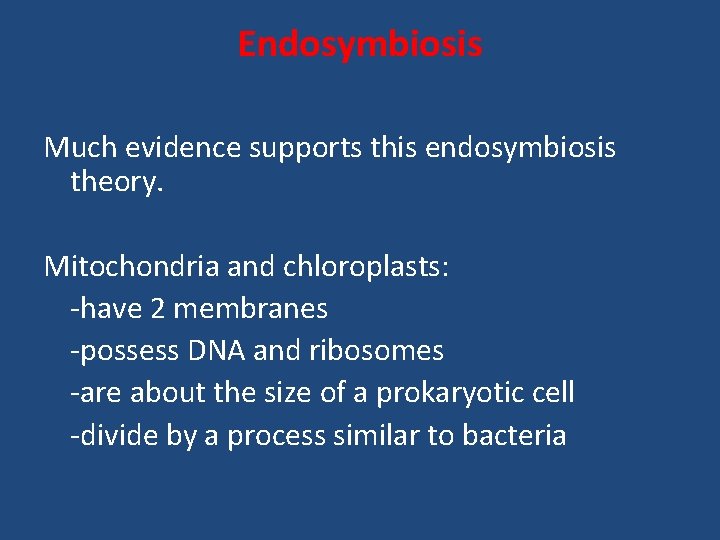 Endosymbiosis

Much evidence supports this endosymbiosis theory.

Mitochondria and chloroplasts:
-have 2 membranes
-possess DNA and ribosomes
-are about the size of a prokaryotic cell
-divide by a process similar to bacteria